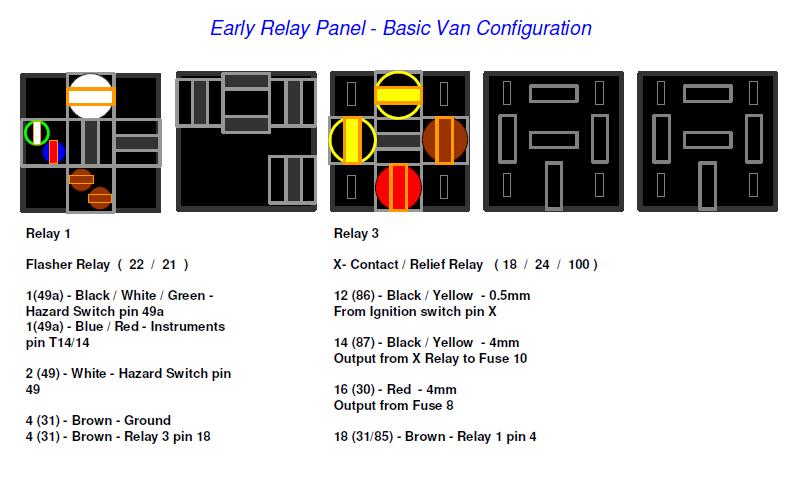 Early Relay Panel - Basic Van Configuration

Relay 1

Flasher Relay ( 22 / 21 )

1(49a) - Black / White / Green - Hazard Switch pin 49a
1(49a) - Blue / Red - Instruments pin T14/14

2 (49) - White - Hazard Switch pin 49

4 (31) - Brown - Ground
4 (31) - Brown - Relay 3 pin 18

Relay 3

X- Contact / Relief Relay ( 18 / 24 / 100 )

12 (86) - Black / Yellow - 0.5mm
From Ignition switch pin X

14 (87) - Black / Yellow - 4mm
Output from X Relay to Fuse 10

16 (30) - Red - 4mm
Output from Fuse 8

18 (31/85) - Brown - Relay 1 pin 4